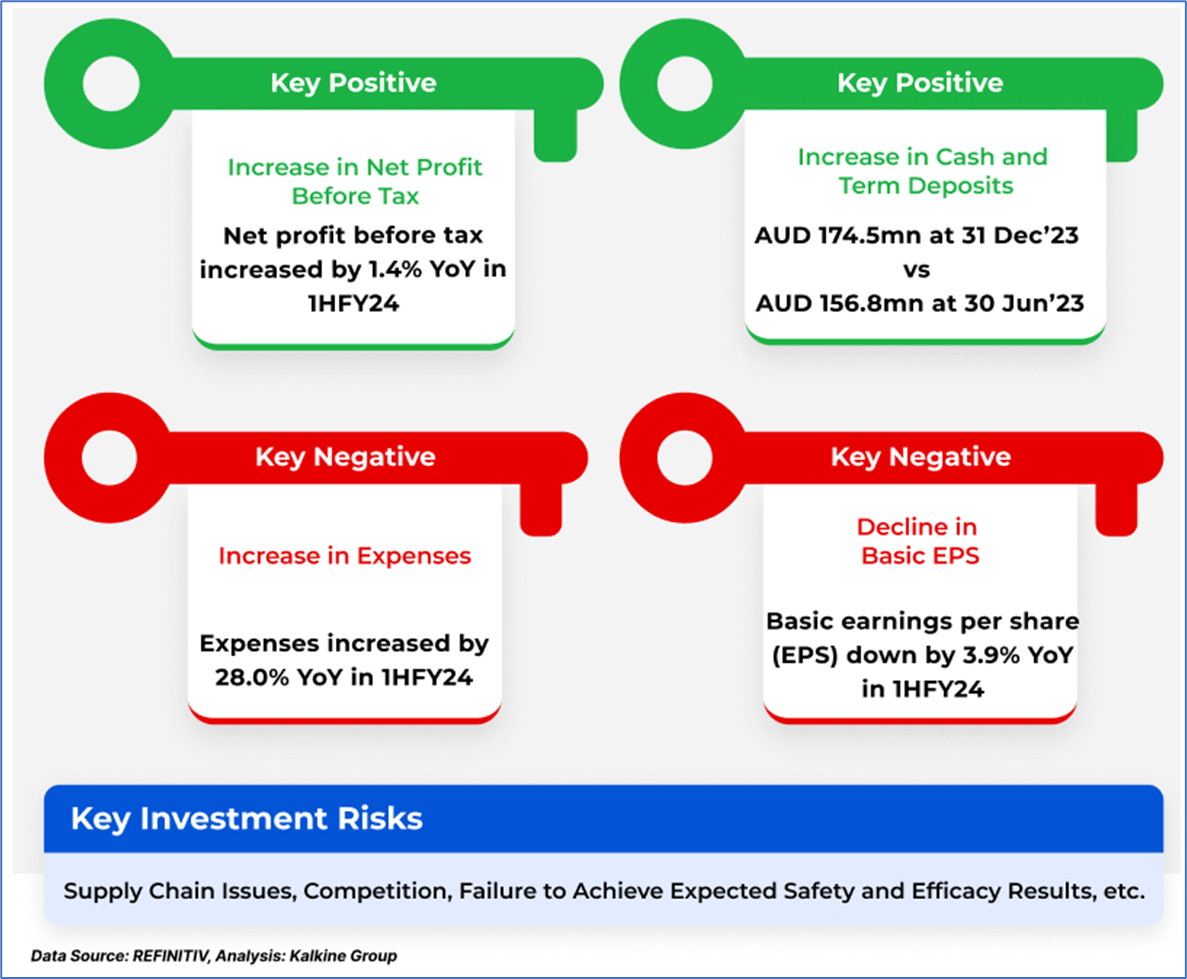 Key Positive

Increase in Net Profit Before Tax

Net profit before tax increased by 1.4% YoY in 1HFY24

Key Positive

Increase in Cash and Term Deposits

AUD 174.5mn at 31 Dec'23 vs AUD 156.8mn at 30 Jun'23

Key Negative

Increase in Expenses

Expenses increased by 28.0% YoY in 1HFY24

Key Negative

Decline in Basic EPS

Basic earnings per share (EPS) down by 3.9% YoY in 1HFY24

Key Investment Risks

Supply Chain Issues, Competition, Failure to Achieve Expected Safety and Efficacy Results, etc.

Data Source: REFINITIV, Analysis: Kalkine Group